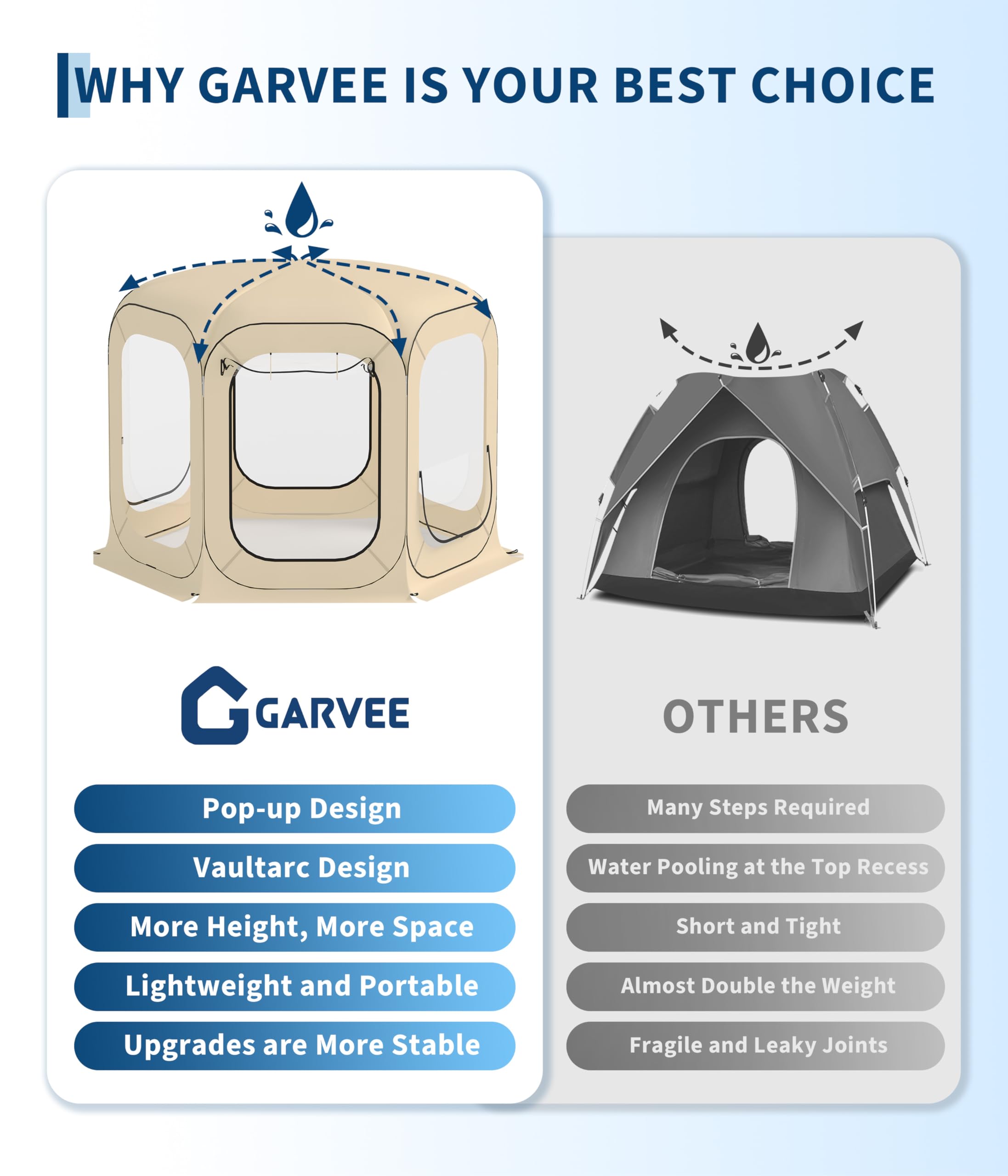 WHY GARVEE IS YOUR BEST CHOICE

GARVEE

Pop-up Design

Vaultarc Design

More Height, More Space

Lightweight and Portable

Upgrades are More Stable

OTHERS

Many Steps Required

Water Pooling at the Top Recess

Short and Tight

Almost Double the Weight

Fragile and Leaky Joints